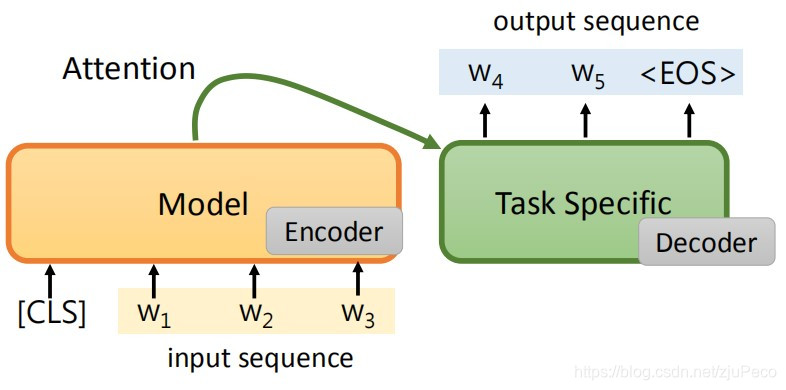 output sequence

Attention

$w_4$ $w_5$ <EOS>

Model

Encoder

Task Specific

Decoder

[CLS] $w_1$ $w_2$ $w_3$

input sequence

https://blog.csdn.net/zjuPeco